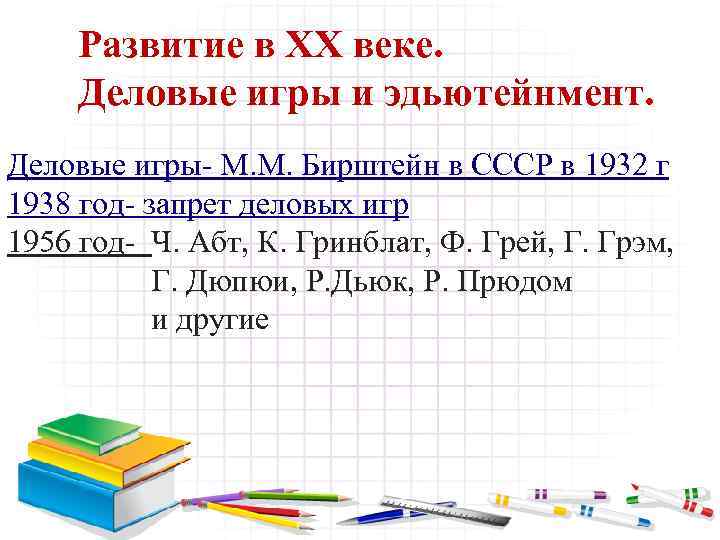 Развитие в XX веке.
Деловые игры и эдьютейнмент.

Деловые игры- М.М. Бирштейн в СССР в 1932 г
1938 год- запрет деловых игр
1956 год- Ч. Абт, К. Гринблат, Ф. Грей, Г. Грэм, Г. Дюпюи, Р.Дьюк, Р. Прюдом и другие